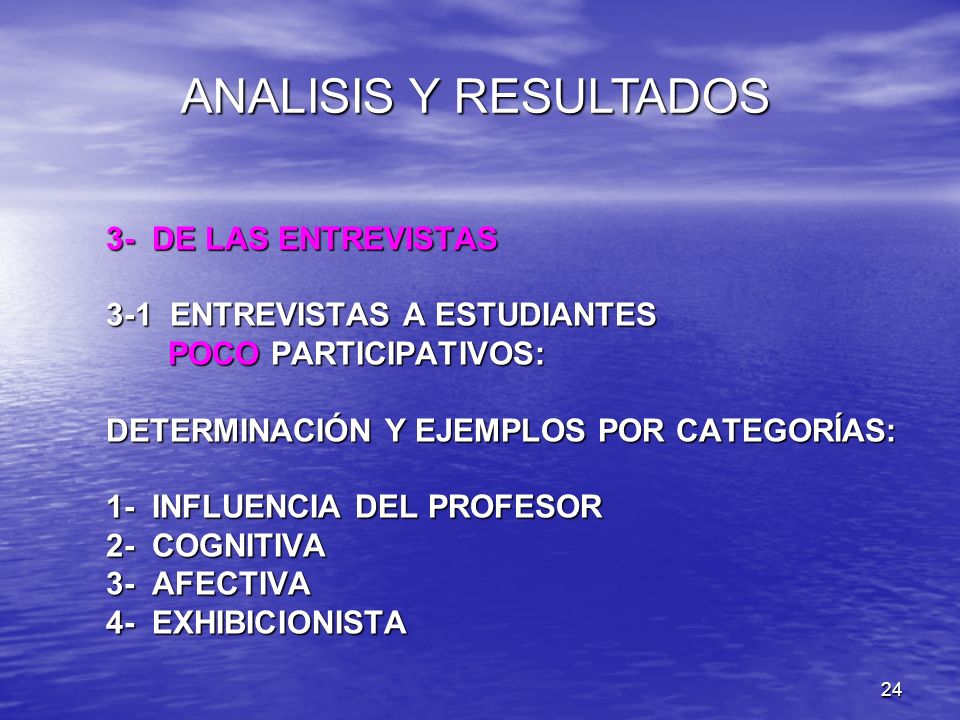 ANALISIS Y RESULTADOS

3- DE LAS ENTREVISTAS

3-1 ENTREVISTAS A ESTUDIANTES POCO PARTICIPATIVOS:

DETERMINACIÓN Y EJEMPLOS POR CATEGORÍAS:

1- INFLUENCIA DEL PROFESOR
2- COGNITIVA
3- AFECTIVA
4- EXHIBICIONISTA

24